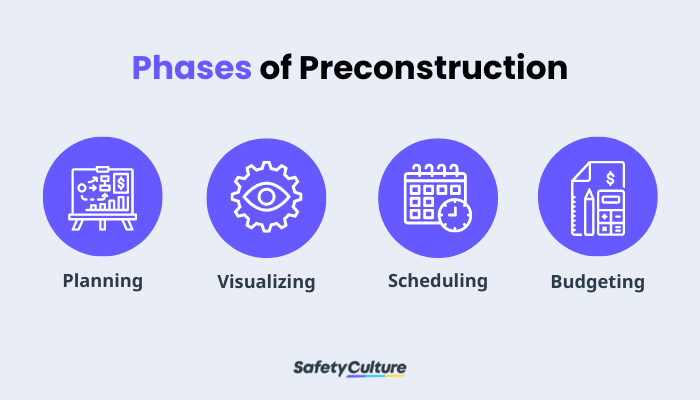 Phases of Preconstruction

Planning

Visualizing

Scheduling

Budgeting

SafetyCulture